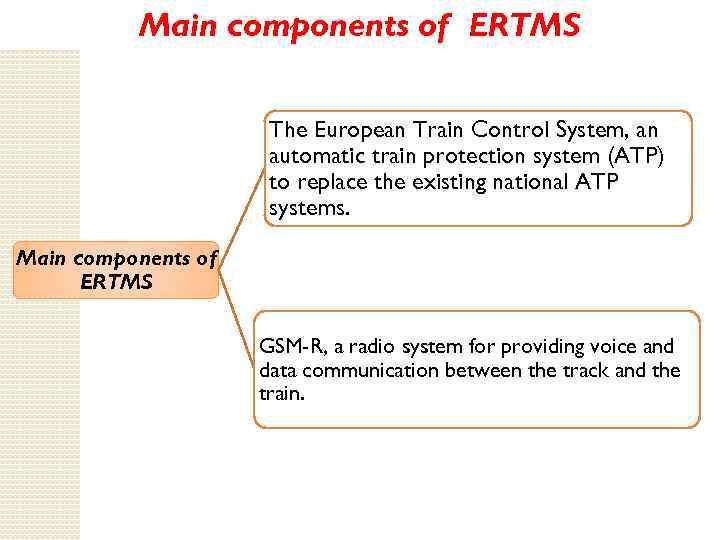 Main components of ERTMS

Main components of ERTMS

The European Train Control System, an automatic train protection system (ATP) to replace the existing national ATP systems.

GSM-R, a radio system for providing voice and data communication between the track and the train.